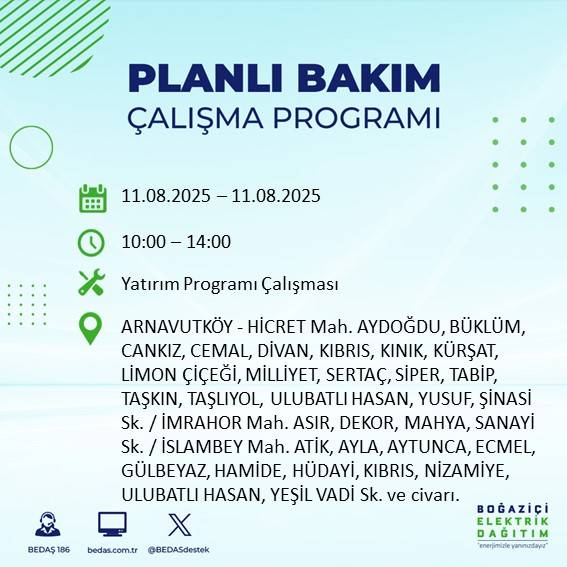 PLANLI BAKIM
ÇALIŞMA PROGRAMI

11.08.2025 – 11.08.2025

10:00 – 14:00

Yatırım Programı Çalışması

ARNAVUTKÖY - HİCRET Mah. AYDOĞDU, BÜKLÜM, CANKIZ, CEMAL, DİVAN, KIBRIS, KINIK, KÜRŞAT, LİMON ÇİÇEĞİ, MİLLİYET, SERTAÇ, SİPER, TABİP, TAŞKIN, TAŞLIYOL, ULUBATLI HASAN, YUSUF, ŞİNASİ Sk. / İMRAHOR Mah. ASIR, DEKOR, MAHYA, SANAYİ Sk. / İSLAMBEY Mah. ATİK, AYLA, AYTUNCA, ECMEL, GÜLBEYAZ, HAMİDE, HÜDAYİ, KIBRIS, NİZAMİYE, ULUBATLI HASAN, YEŞİL VADİ Sk. ve civarı.

BEDAŞ 186
bedas.com.tr
@BEDASdestek

BOĞAZİÇİ
ELEKTRİK
DAĞITIM
"enerjimizle yanınızdayız"